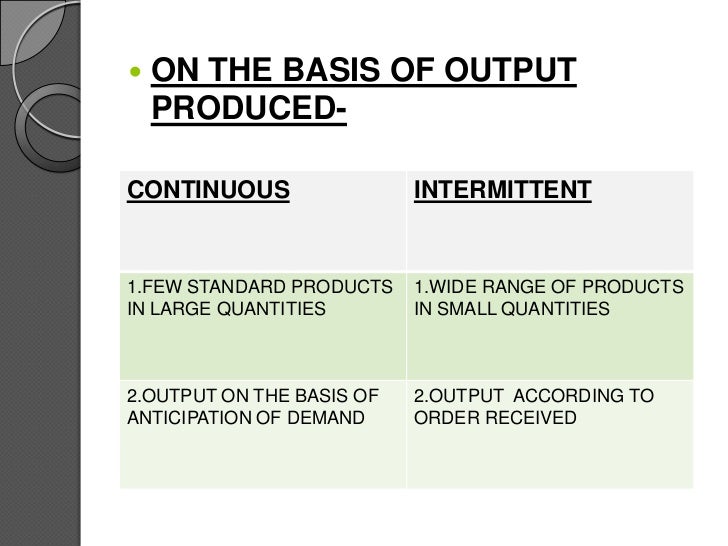 ON THE BASIS OF OUTPUT PRODUCED-

| CONTINUOUS | INTERMITTENT |
|---|---|
| 1.FEW STANDARD PRODUCTS IN LARGE QUANTITIES | 1.WIDE RANGE OF PRODUCTS IN SMALL QUANTITIES |
| 2.OUTPUT ON THE BASIS OF ANTICIPATION OF DEMAND | 2.OUTPUT ACCORDING TO ORDER RECEIVED |